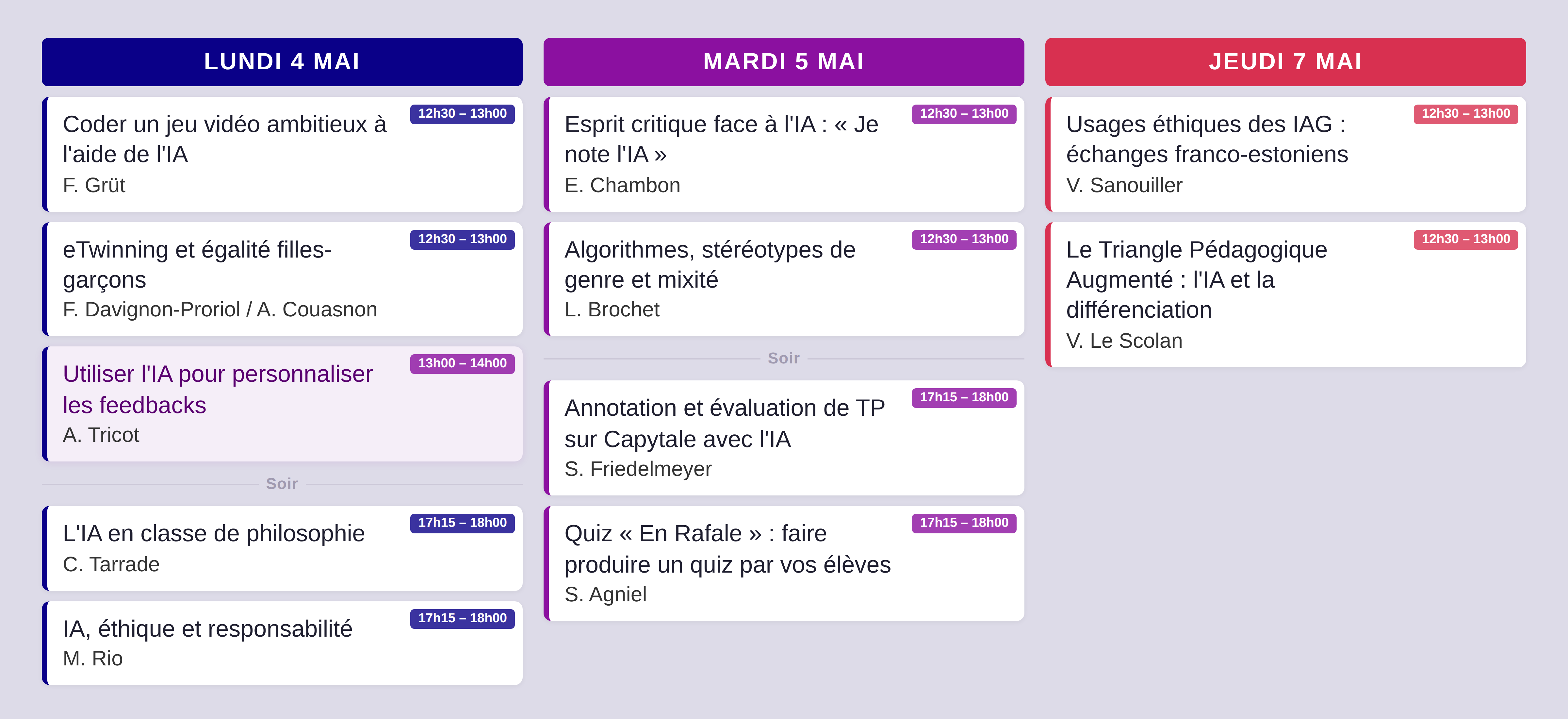 LUNDI 4 MAI

Coder un jeu vidéo ambitieux à l'aide de l'IA
12h30 – 13h00
F. Grüt

eTwinning et égalité filles-garçons
12h30 – 13h00
F. Davignon-Proriol / A. Couasnon

Utiliser l'IA pour personnaliser les feedbacks
13h00 – 14h00
A. Tricot

Soir

L'IA en classe de philosophie
17h15 – 18h00
C. Tarrade

IA, éthique et responsabilité
17h15 – 18h00
M. Rio

MARDI 5 MAI

Esprit critique face à l'IA : « Je note l'IA »
12h30 – 13h00
E. Chambon

Algorithmes, stéréotypes de genre et mixité
12h30 – 13h00
L. Brochet

Soir

Annotation et évaluation de TP sur Capytale avec l'IA
17h15 – 18h00
S. Friedelmeyer

Quiz « En Rafale » : faire produire un quiz par vos élèves
17h15 – 18h00
S. Agniel

JEUDI 7 MAI

Usages éthiques des IAG : échanges franco-estoniens
12h30 – 13h00
V. Sanouiller

Le Triangle Pédagogique Augmenté : l'IA et la différenciation
12h30 – 13h00
V. Le Scolan